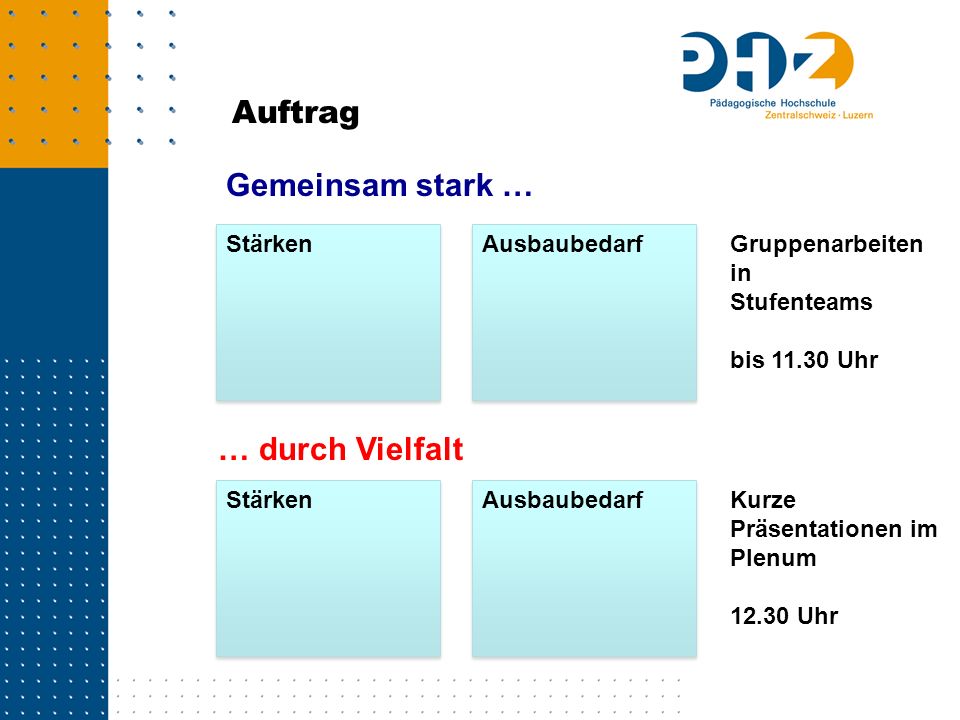 PHZ
Pädagogische Hochschule
Zentralschweiz · Luzern

Auftrag

Gemeinsam stark …

Stärken

Ausbaubedarf

Gruppenarbeiten in Stufenteams

bis 11.30 Uhr

… durch Vielfalt

Stärken

Ausbaubedarf

Kurze Präsentationen im Plenum

12.30 Uhr